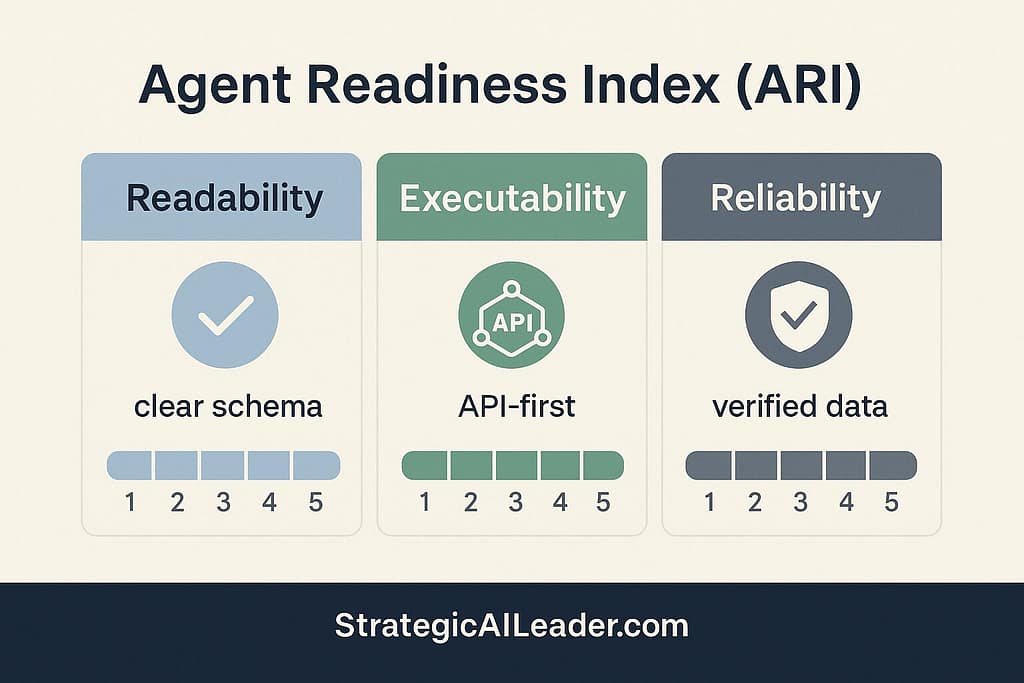 Agent Readiness Index (ARI)

Readability

clear schema

1 2 3 4 5

Executability

API

API-first

1 2 3 4 5

Reliability

verified data

1 2 3 4 5

StrategicAILeader.com